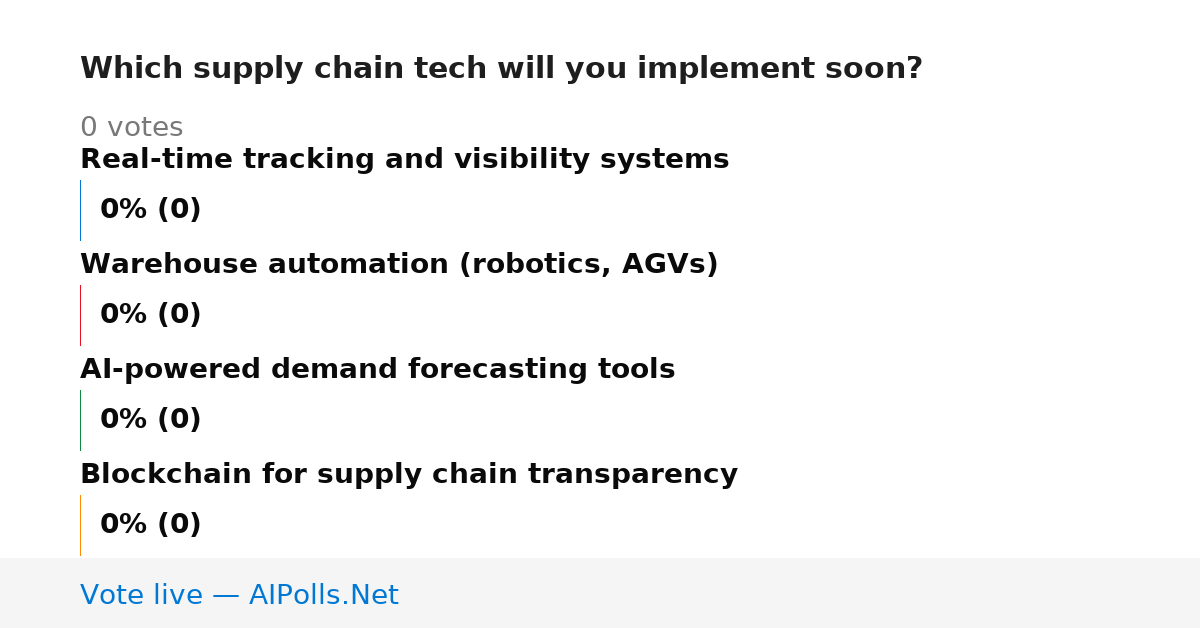 Which supply chain tech will you implement soon?

0 votes

Real-time tracking and visibility systems

0% (0)

Warehouse automation (robotics, AGVs)

0% (0)

AI-powered demand forecasting tools

0% (0)

Blockchain for supply chain transparency

0% (0)

Vote live — AIPolls.Net